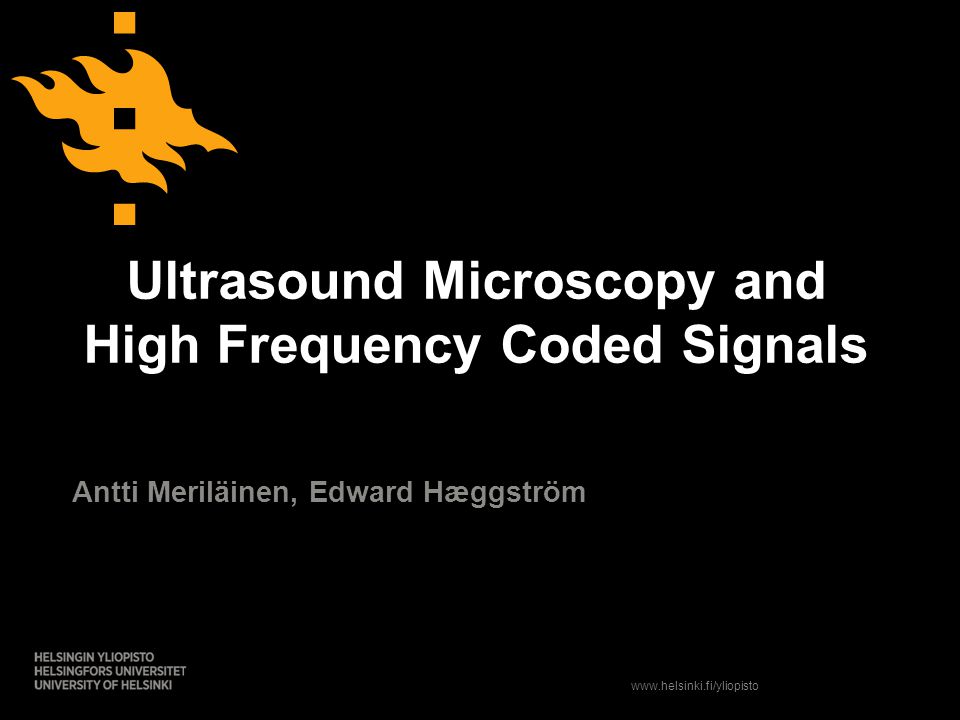 Ultrasound Microscopy and High Frequency Coded Signals

Antti Meriläinen, Edward Hæggström

HELSINGIN YLIOPISTO
HELSINGFORS UNIVERSITET
UNIVERSITY OF HELSINKI

www.helsinki.fi/yliopisto